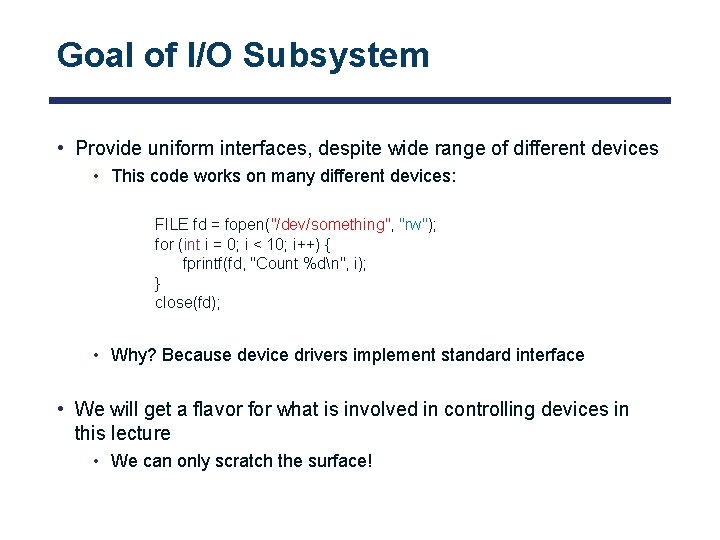 Goal of I/O Subsystem

• Provide uniform interfaces, despite wide range of different devices
  • This code works on many different devices:

FILE fd = fopen("/dev/something", "rw");
for (int i = 0; i < 10; i++) {
    fprintf(fd, "Count %d\n", i);
}
close(fd);

  • Why? Because device drivers implement standard interface

• We will get a flavor for what is involved in controlling devices in this lecture
  • We can only scratch the surface!